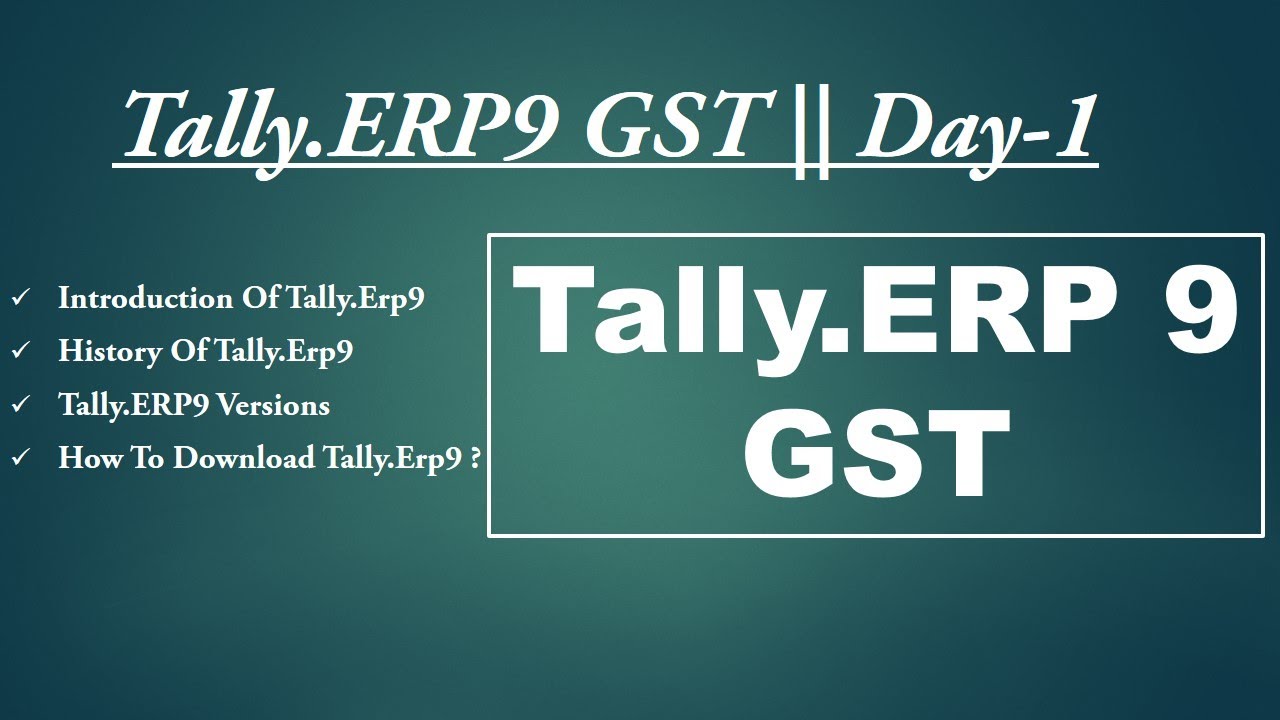 Tally.ERP9 GST || Day-1

✓ Introduction Of Tally.Erp9
✓ History Of Tally.Erp9
✓ Tally.ERP9 Versions
✓ How To Download Tally.Erp9 ?

Tally.ERP 9 GST